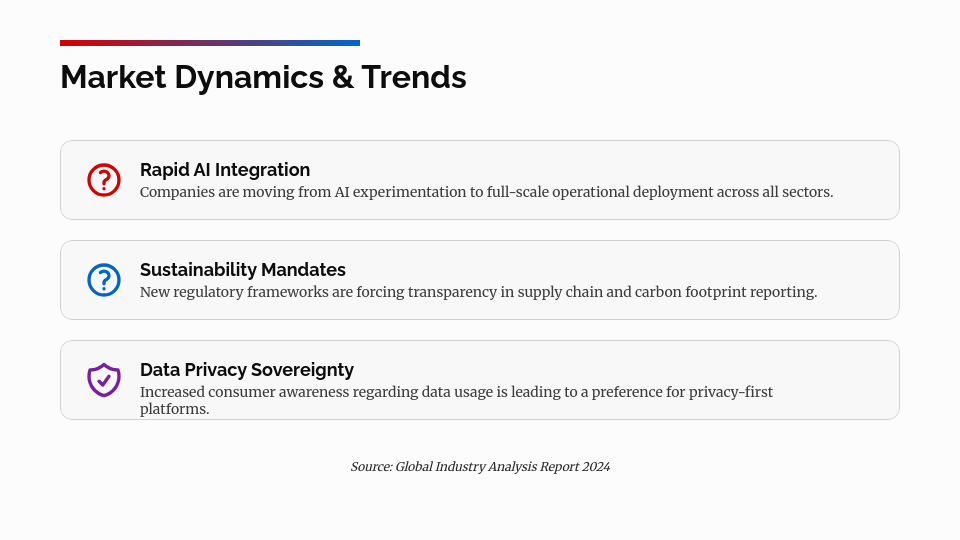 Market Dynamics & Trends

Rapid AI Integration
Companies are moving from AI experimentation to full-scale operational deployment across all sectors.

Sustainability Mandates
New regulatory frameworks are forcing transparency in supply chain and carbon footprint reporting.

Data Privacy Sovereignty
Increased consumer awareness regarding data usage is leading to a preference for privacy-first platforms.

Source: Global Industry Analysis Report 2024